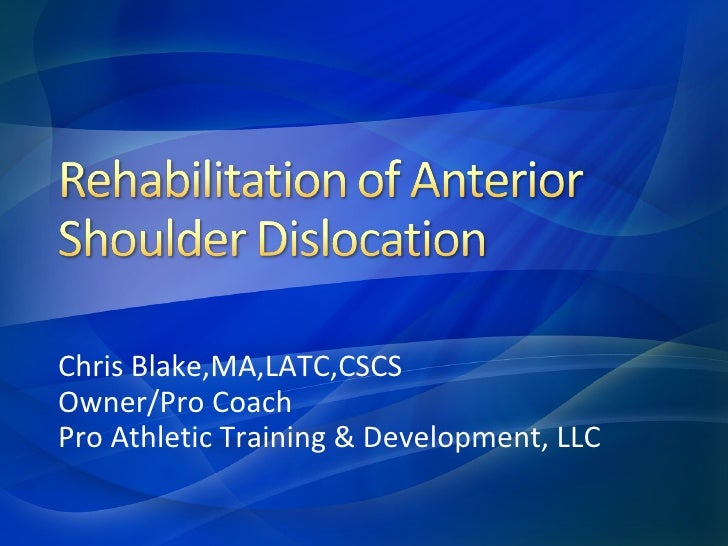 Rehabilitation of Anterior Shoulder Dislocation

Chris Blake,MA,LATC,CSCS
Owner/Pro Coach
Pro Athletic Training & Development, LLC